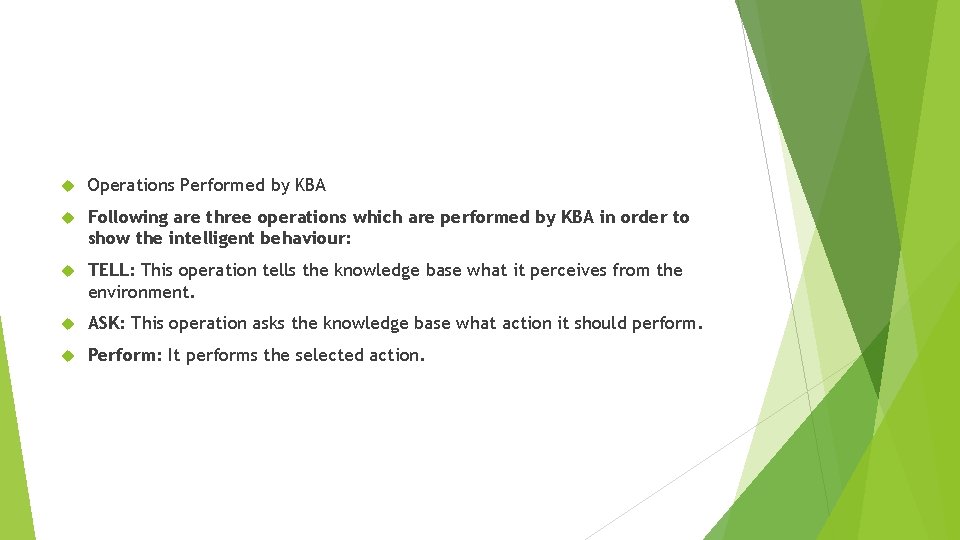 Operations Performed by KBA

Following are three operations which are performed by KBA in order to show the intelligent behaviour:

TELL: This operation tells the knowledge base what it perceives from the environment.

ASK: This operation asks the knowledge base what action it should perform.

Perform: It performs the selected action.